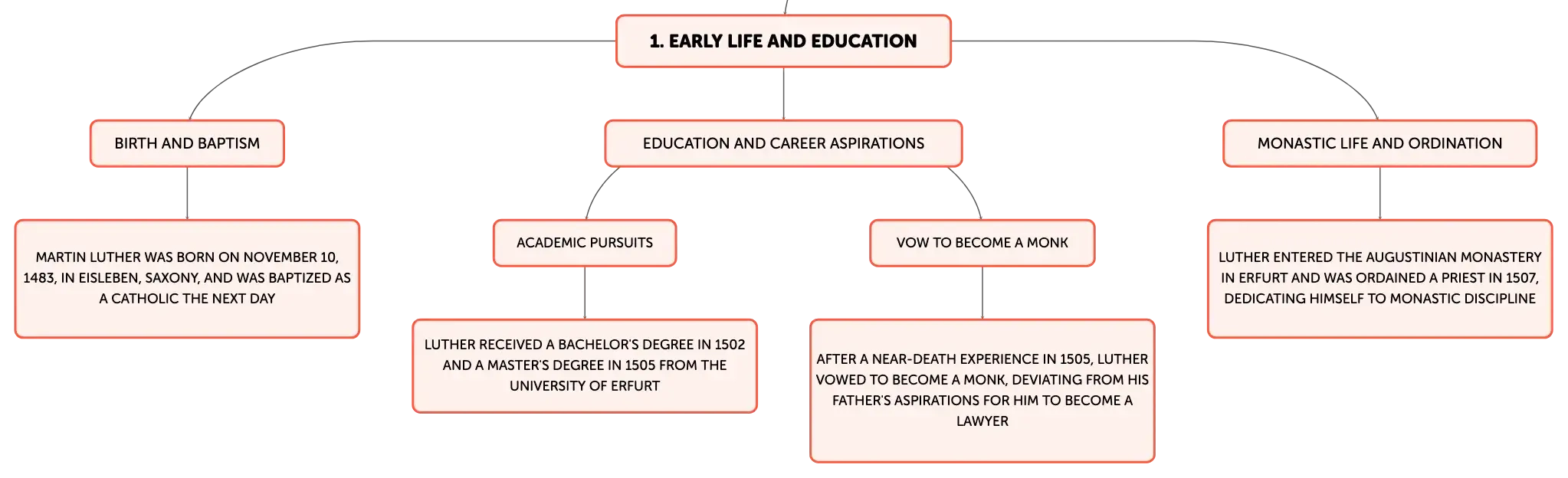 1. EARLY LIFE AND EDUCATION

BIRTH AND BAPTISM

MARTIN LUTHER WAS BORN ON NOVEMBER 10, 1483, IN EISLEBEN, SAXONY, AND WAS BAPTIZED AS A CATHOLIC THE NEXT DAY

EDUCATION AND CAREER ASPIRATIONS

ACADEMIC PURSUITS

LUTHER RECEIVED A BACHELOR'S DEGREE IN 1502 AND A MASTER'S DEGREE IN 1505 FROM THE UNIVERSITY OF ERFURT

VOW TO BECOME A MONK

AFTER A NEAR-DEATH EXPERIENCE IN 1505, LUTHER VOWED TO BECOME A MONK, DEVIATING FROM HIS FATHER'S ASPIRATIONS FOR HIM TO BECOME A LAWYER

MONASTIC LIFE AND ORDINATION

LUTHER ENTERED THE AUGUSTINIAN MONASTERY IN ERFURT AND WAS ORDAINED A PRIEST IN 1507, DEDICATING HIMSELF TO MONASTIC DISCIPLINE